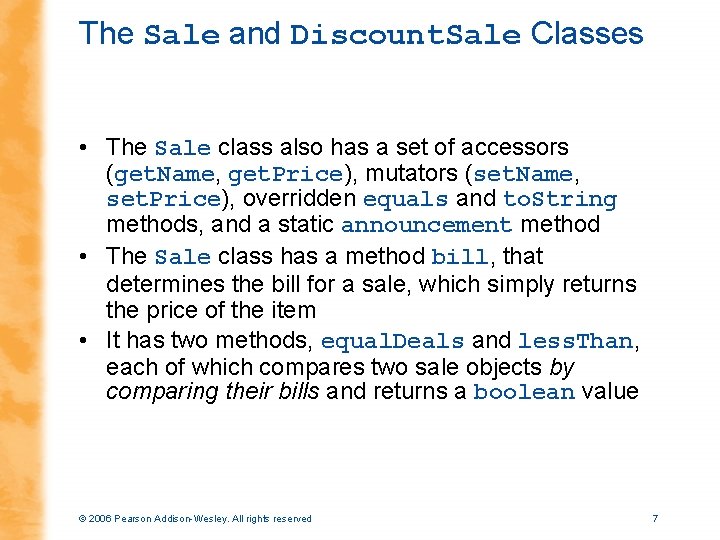 The Sale and DiscountSale Classes

• The Sale class also has a set of accessors (getName, getPrice), mutators (setName, setPrice), overridden equals and toString methods, and a static announcement method

• The Sale class has a method bill, that determines the bill for a sale, which simply returns the price of the item

• It has two methods, equalDeals and lessThan, each of which compares two sale objects by comparing their bills and returns a boolean value

© 2006 Pearson Addison-Wesley. All rights reserved

7